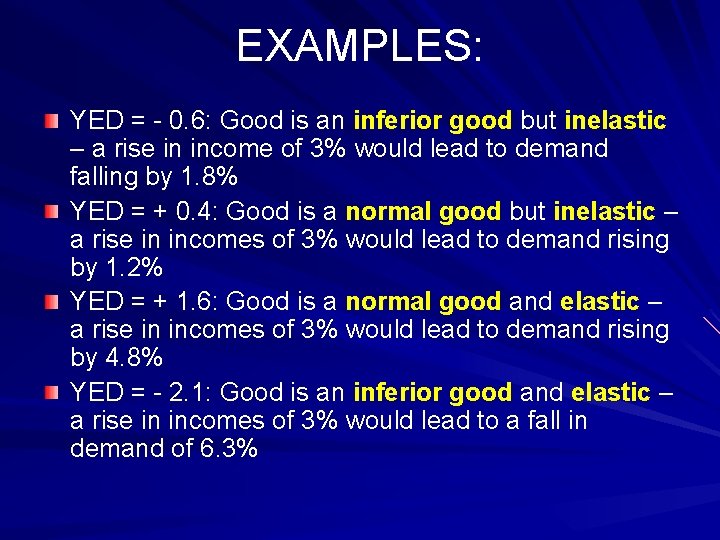 EXAMPLES:

YED = - 0.6: Good is an inferior good but inelastic – a rise in income of 3% would lead to demand falling by 1.8%

YED = + 0.4: Good is a normal good but inelastic – a rise in incomes of 3% would lead to demand rising by 1.2%

YED = + 1.6: Good is a normal good and elastic – a rise in incomes of 3% would lead to demand rising by 4.8%

YED = - 2.1: Good is an inferior good and elastic – a rise in incomes of 3% would lead to a fall in demand of 6.3%